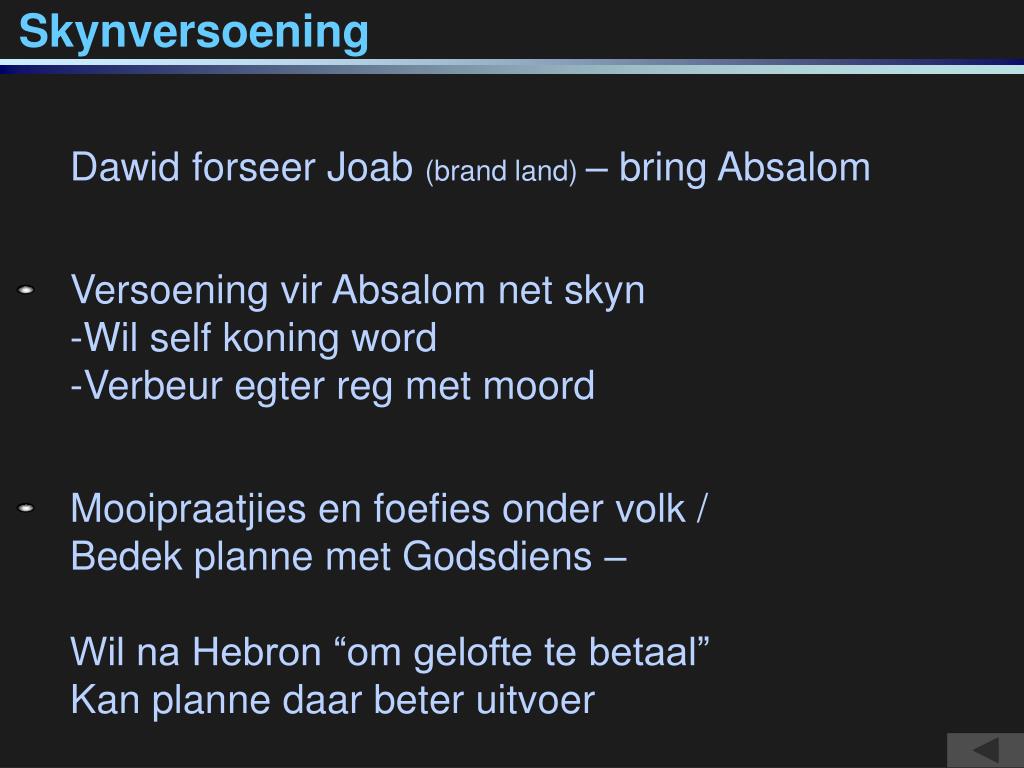 Skynversoening

Dawid forseer Joab (brand land) – bring Absalom

Versoening vir Absalom net skyn
-Wil self koning word
-Verbeur egter reg met moord

Mooipraatjies en foefies onder volk /
Bedek planne met Godsdiens –

Wil na Hebron “om gelofte te betaal”
Kan planne daar beter uitvoer